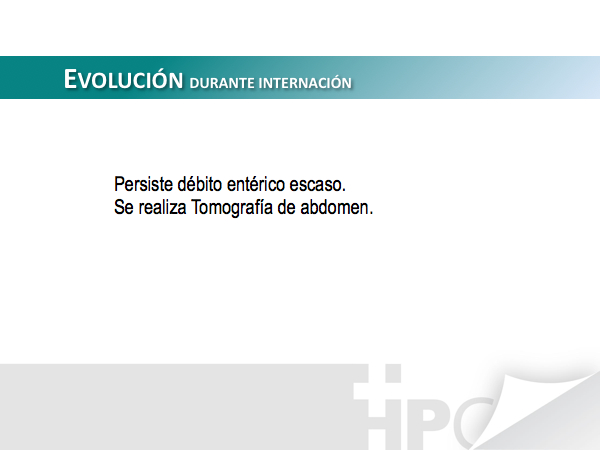 EVOLUCIÓN DURANTE INTERNACIÓN

Persiste débito entérico escaso.
Se realiza Tomografía de abdomen.

HPC